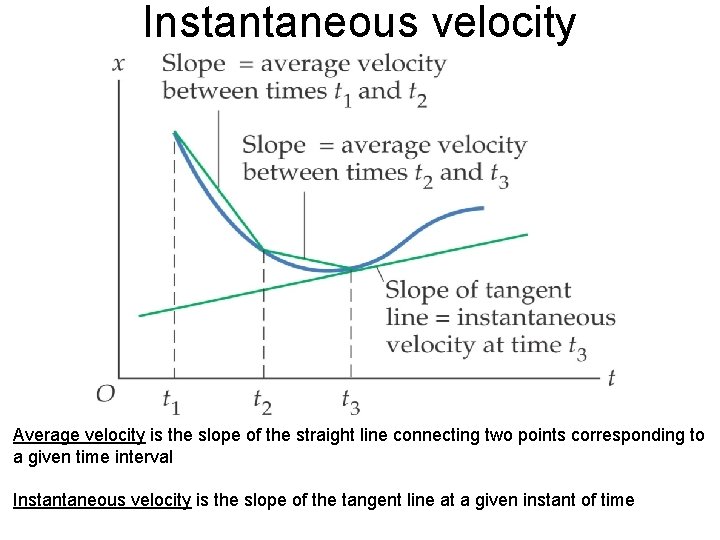 Instantaneous velocity

$x$

Slope = average velocity between times $t_1$ and $t_2$

Slope = average velocity between times $t_2$ and $t_3$

Slope of tangent line = instantaneous velocity at time $t_3$

$O$ $t_1$ $t_2$ $t_3$ $t$

Average velocity is the slope of the straight line connecting two points corresponding to a given time interval

Instantaneous velocity is the slope of the tangent line at a given instant of time